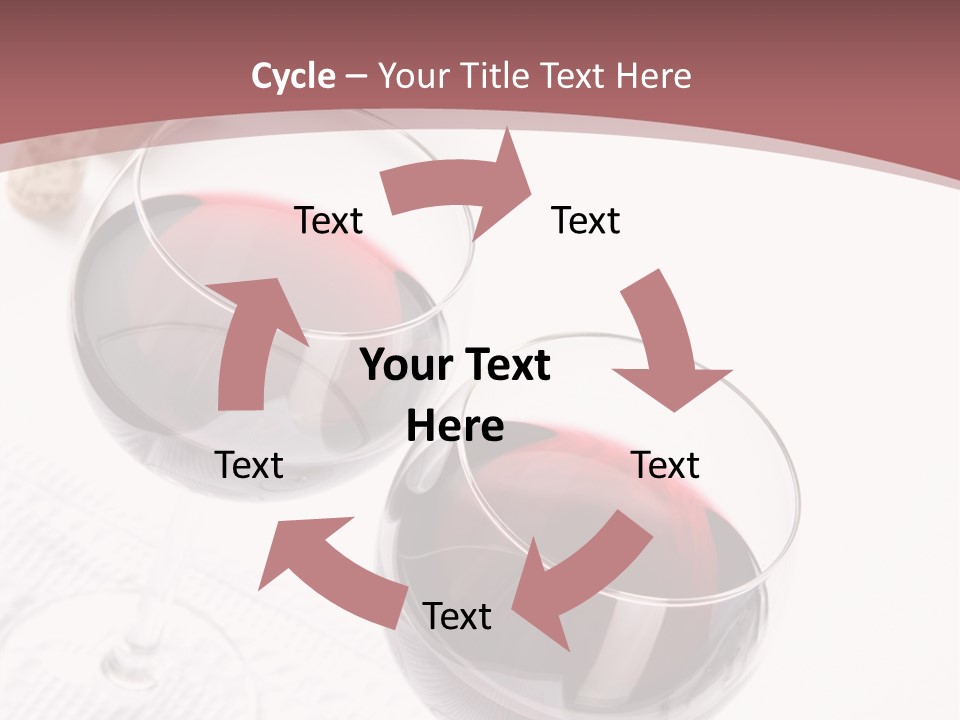 Cycle – Your Title Text Here

Text

Text

Your Text Here

Text

Text

Text